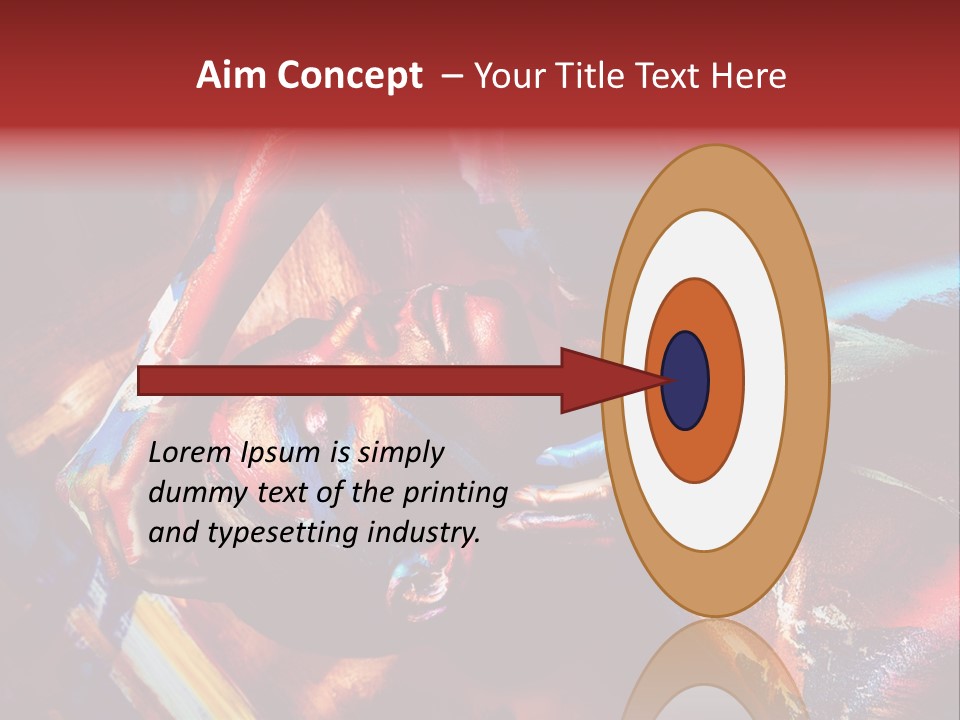 Aim Concept – Your Title Text Here

Lorem Ipsum is simply dummy text of the printing and typesetting industry.